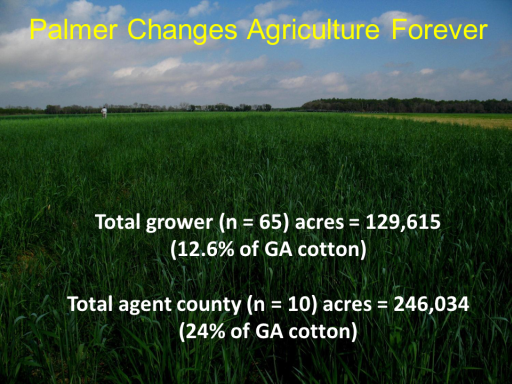 Palmer Changes Agriculture Forever

Total grower (n = 65) acres = 129,615
(12.6% of GA cotton)

Total agent county (n = 10) acres = 246,034
(24% of GA cotton)